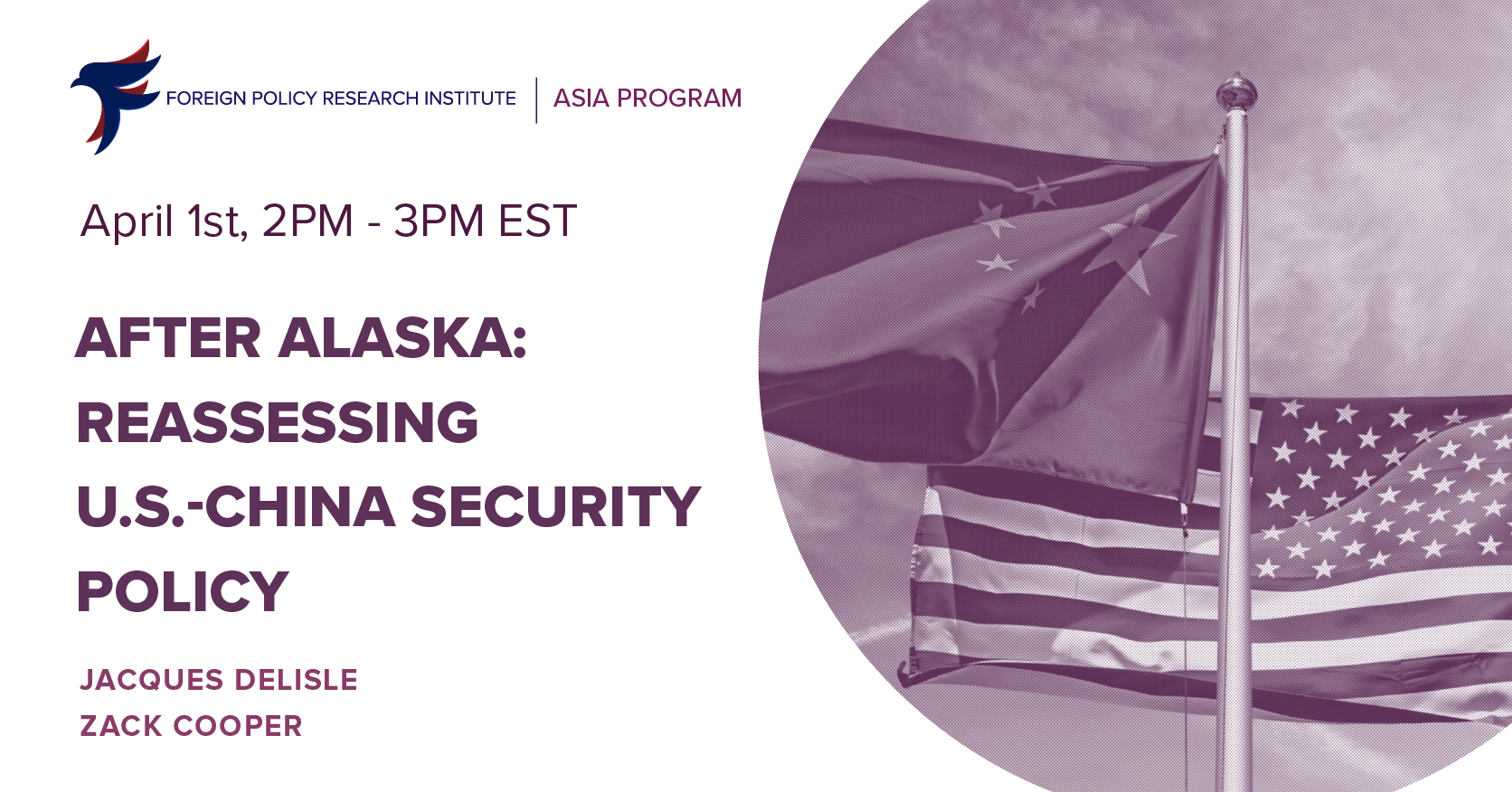 FOREIGN POLICY RESEARCH INSTITUTE | ASIA PROGRAM

April 1st, 2PM - 3PM EST

AFTER ALASKA: REASSESSING U.S.-CHINA SECURITY POLICY

JACQUES DELISLE
ZACK COOPER